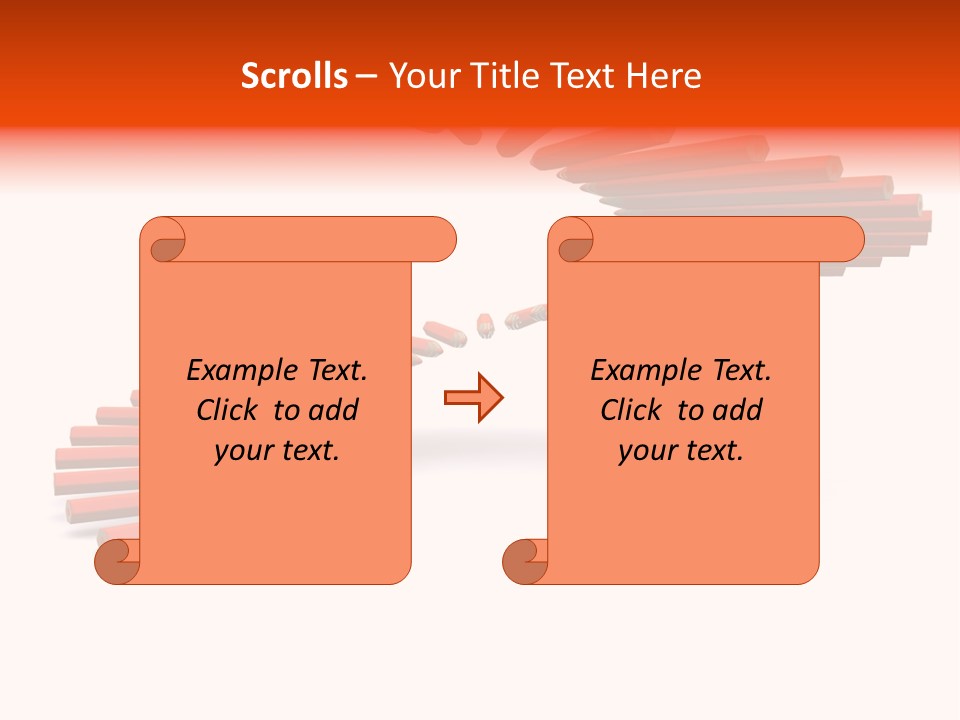 Scrolls – Your Title Text Here

Example Text. Click to add your text.

Example Text. Click to add your text.